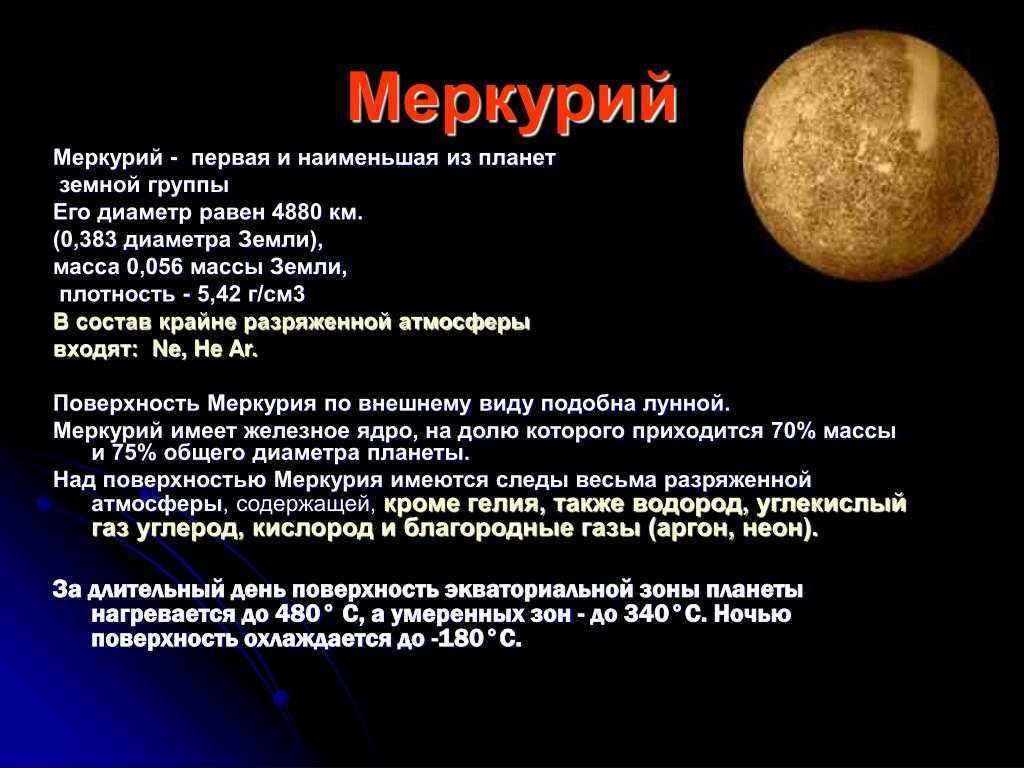 Меркурий

Меркурий - первая и наименьшая из планет земной группы
Его диаметр равен 4880 км.
(0,383 диаметра Земли),
масса 0,056 массы Земли,
плотность - 5,42 г/см3
В состав крайне разряженной атмосферы входят: Ne, He Ar.

Поверхность Меркурия по внешнему виду подобна лунной.
Меркурий имеет железное ядро, на долю которого приходится 70% массы и 75% общего диаметра планеты.
Над поверхностью Меркурия имеются следы весьма разряженной атмосферы, содержащей, кроме гелия, также водород, углекислый газ углерод, кислород и благородные газы (аргон, неон).

За длительный день поверхность экваториальной зоны планеты нагревается до 480° С, а умеренных зон - до 340°С. Ночью поверхность охлаждается до -180°С.